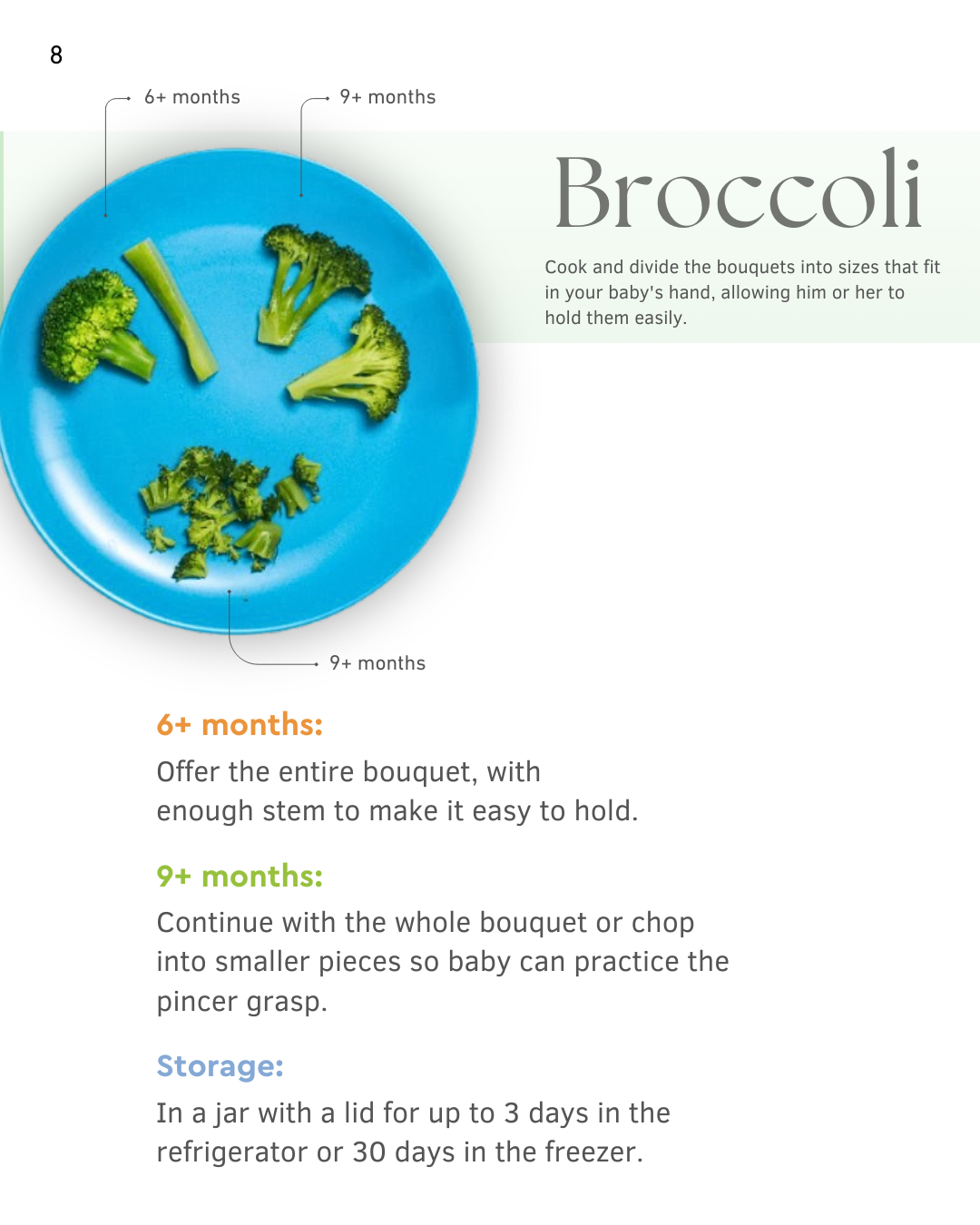 8

6+ months

9+ months

Broccoli

Cook and divide the bouquets into sizes that fit in your baby's hand, allowing him or her to hold them easily.

9+ months

6+ months:

Offer the entire bouquet, with enough stem to make it easy to hold.

9+ months:

Continue with the whole bouquet or chop into smaller pieces so baby can practice the pincer grasp.

Storage:

In a jar with a lid for up to 3 days in the refrigerator or 30 days in the freezer.